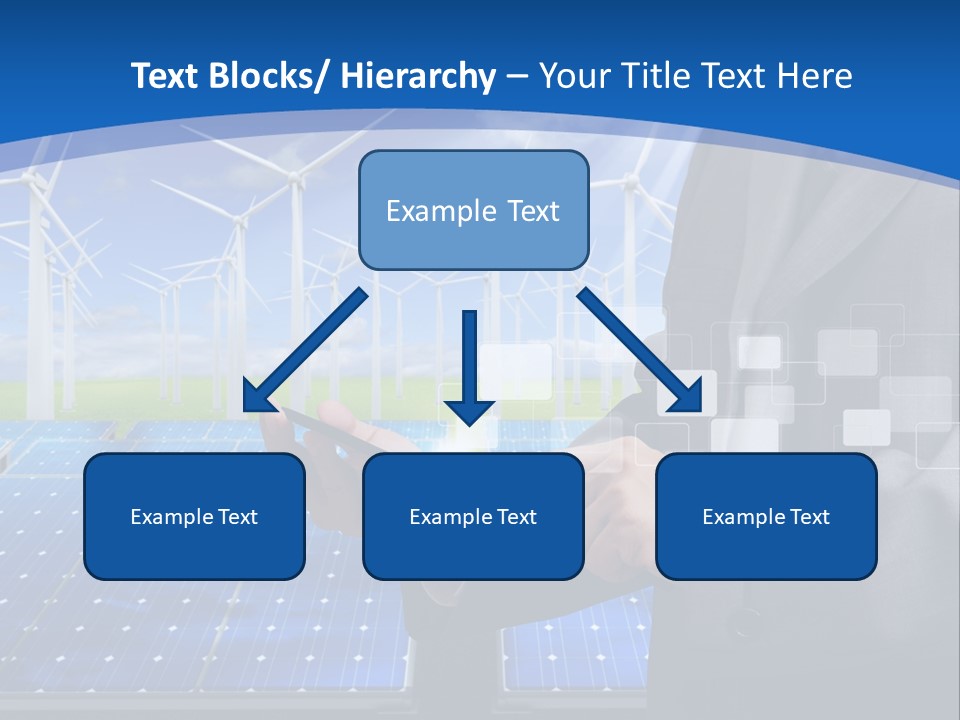 Text Blocks/ Hierarchy – Your Title Text Here

Example Text

Example Text

Example Text

Example Text